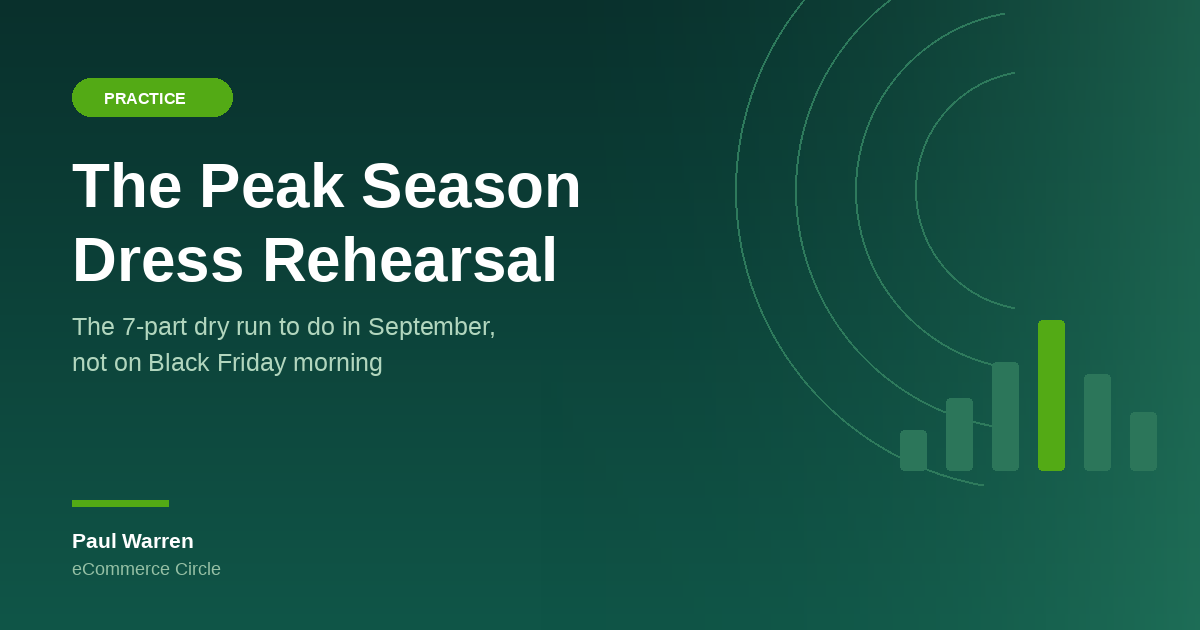 PRACTICE

The Peak Season Dress Rehearsal

The 7-part dry run to do in September, not on Black Friday morning

Paul Warren
eCommerce Circle